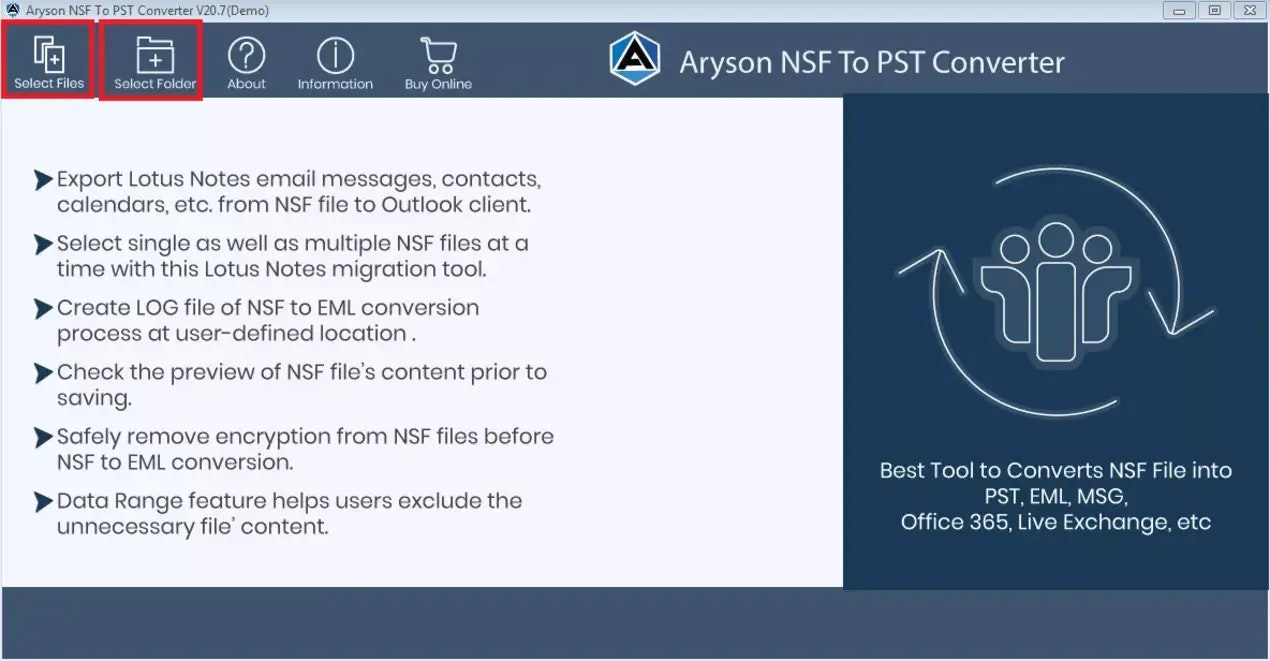 Aryson NSF To PST Converter V20.7(Demo)

Select Files
Select Folder
About
Information
Buy Online

Aryson NSF To PST Converter

Export Lotus Notes email messages, contacts, calendars, etc. from NSF file to Outlook client.

Select single as well as multiple NSF files at a time with this Lotus Notes migration tool.

Create LOG file of NSF to EML conversion process at user-defined location .

Check the preview of NSF file's content prior to saving.

Safely remove encryption from NSF files before NSF to EML conversion.

Data Range feature helps users exclude the unnecessary file' content.

Best Tool to Converts NSF File into PST, EML, MSG, Office 365, Live Exchange, etc